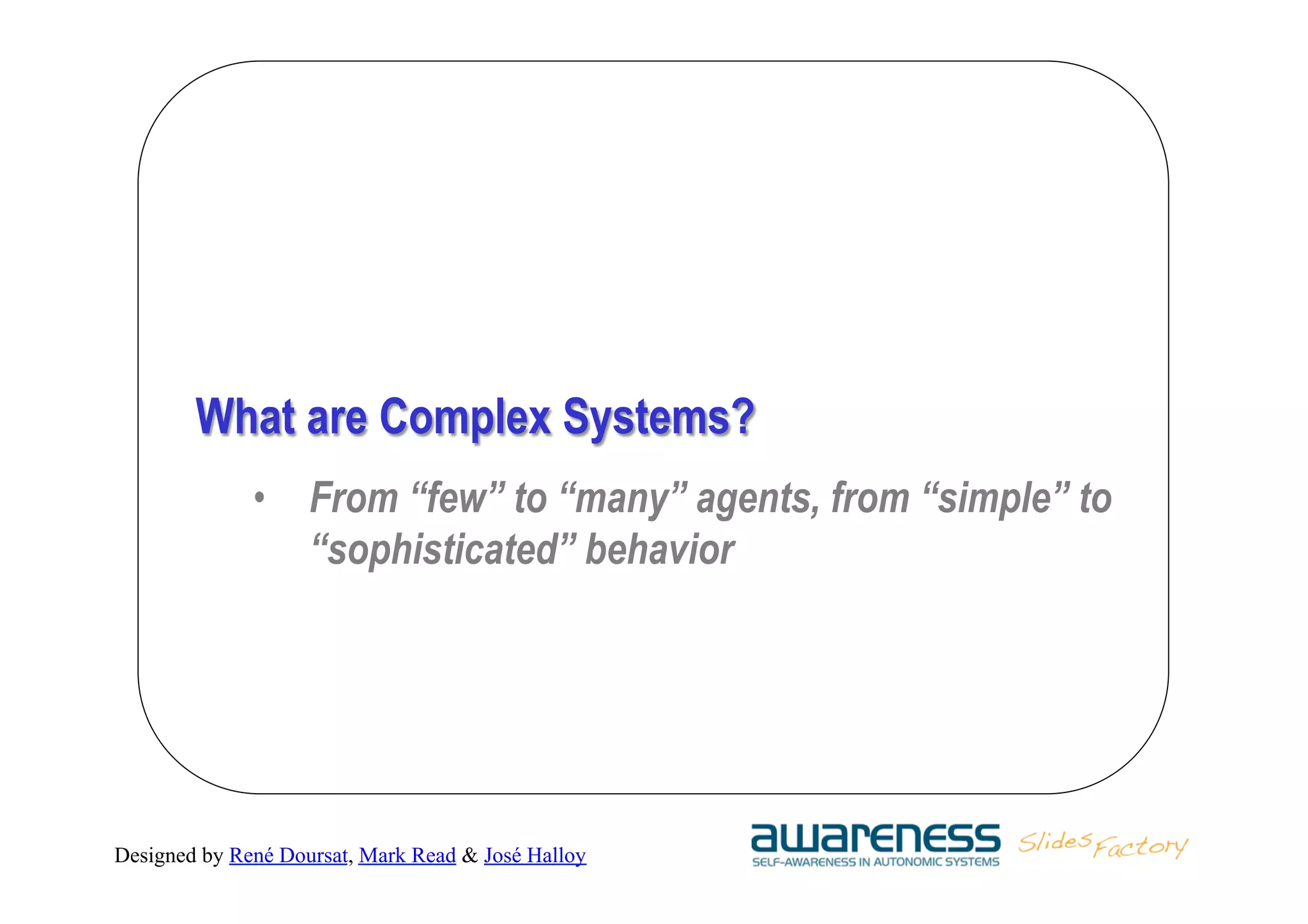 What are Complex Systems?

• From “few” to “many” agents, from “simple” to “sophisticated” behavior

Designed by René Doursat, Mark Read & José Halloy

awareness
SELF-AWARENESS IN AUTONOMIC SYSTEMS

Slides Factory